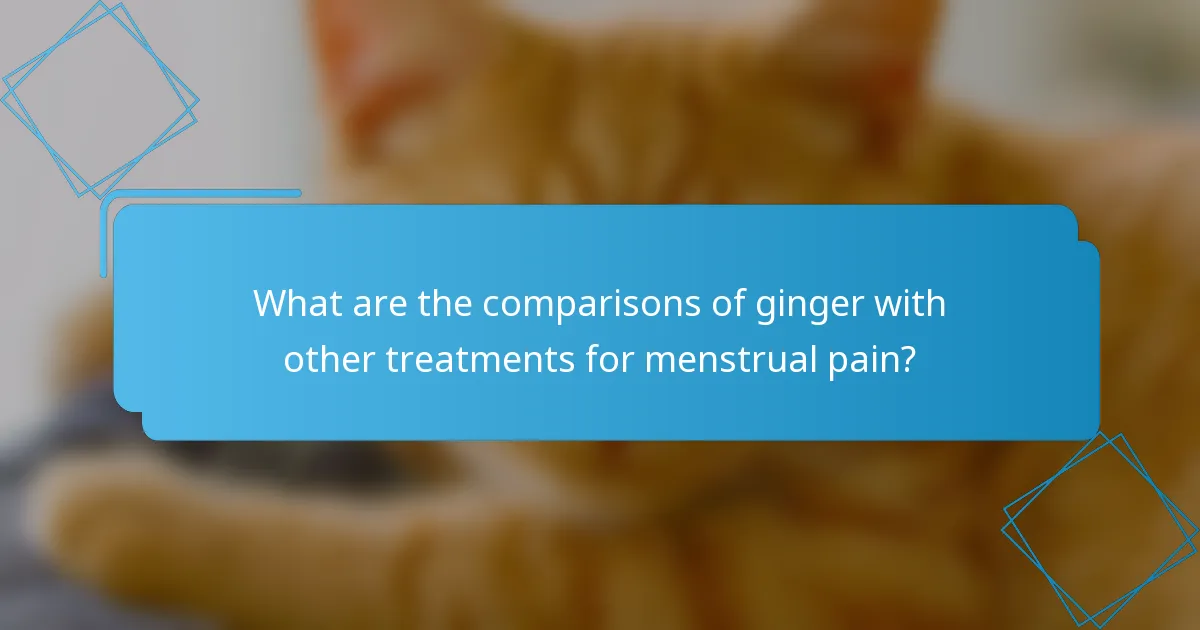 What are the comparisons of ginger with other treatments for menstrual pain?